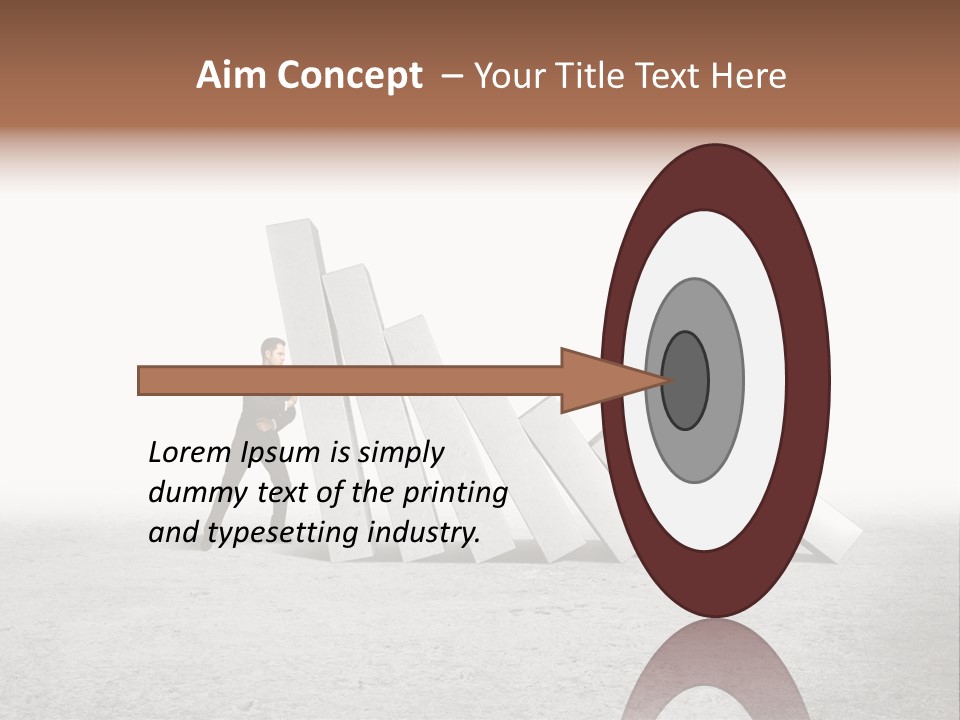 Aim Concept – Your Title Text Here

Lorem Ipsum is simply dummy text of the printing and typesetting industry.